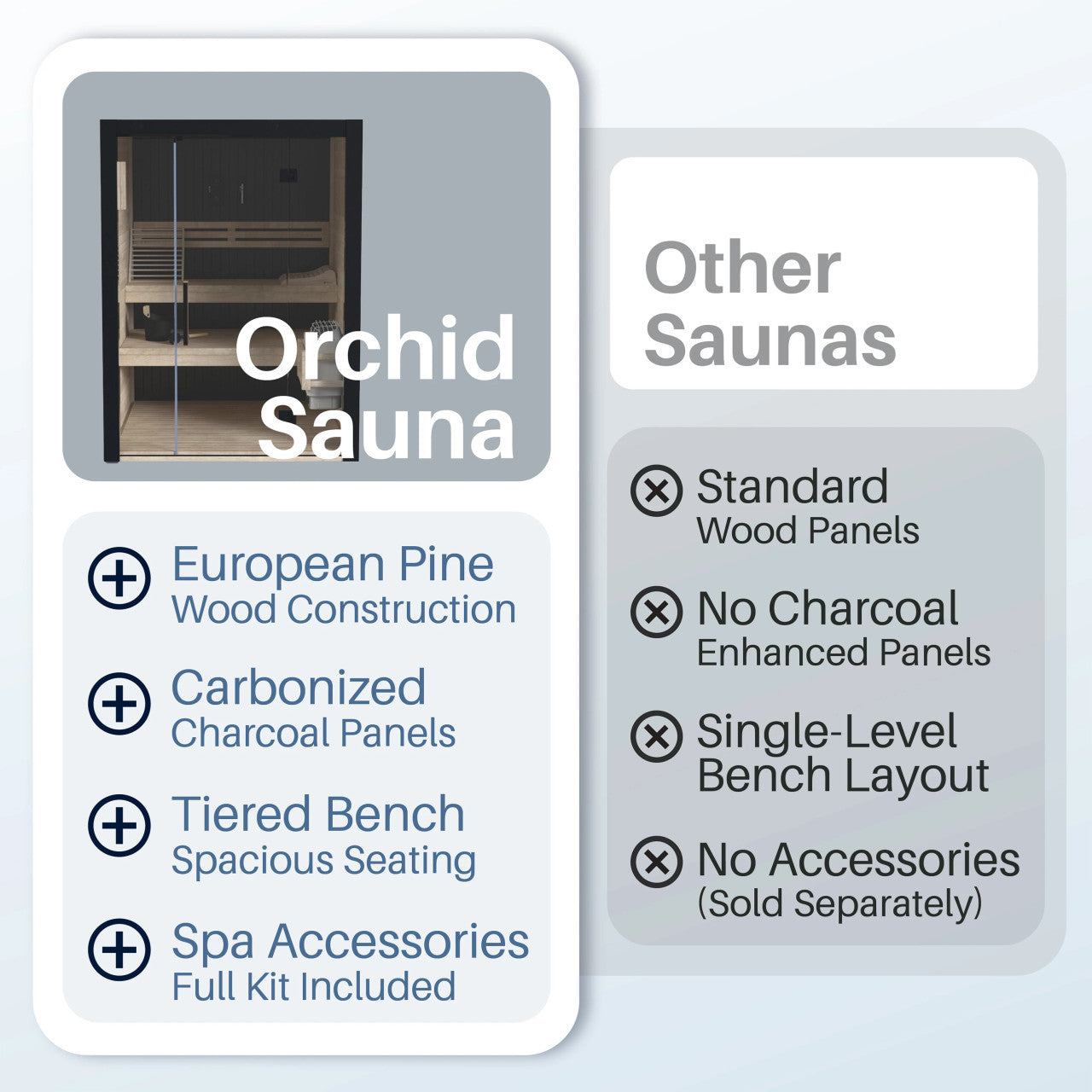 Orchid Sauna

European Pine
Wood Construction

Carbonized
Charcoal Panels

Tiered Bench
Spacious Seating

Spa Accessories
Full Kit Included

Other Saunas

Standard
Wood Panels

No Charcoal
Enhanced Panels

Single-Level
Bench Layout

No Accessories
(Sold Separately)